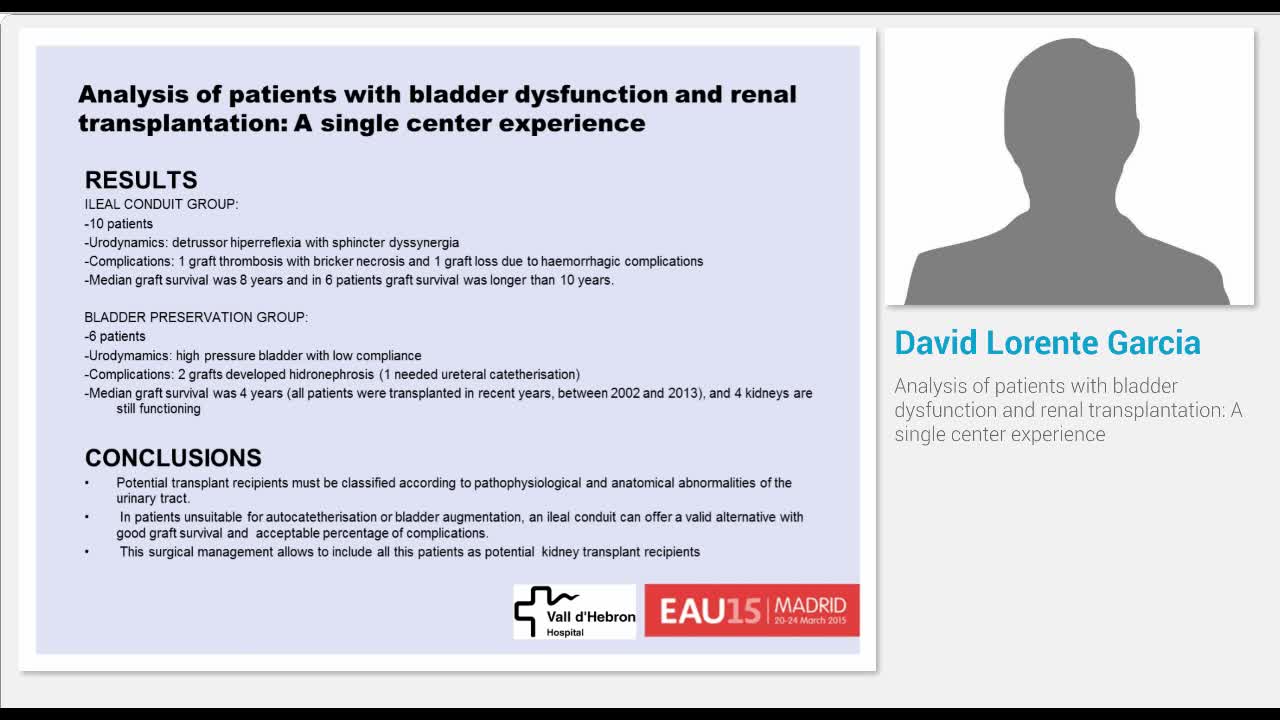 Analysis of patients with bladder dysfunction and renal transplantation: A single center experience

RESULTS

ILEAL CONDUIT GROUP:
-10 patients
-Urodynamics: detrussor hiperreflexia with sphincter dyssynergia
-Complications: 1 graft thrombosis with bricker necrosis and 1 graft loss due to haemorrhagic complications
-Median graft survival was 8 years and in 6 patients graft survival was longer than 10 years.

BLADDER PRESERVATION GROUP:
-6 patients
-Urodymamics: high pressure bladder with low compliance
-Complications: 2 grafts developed hidronephrosis (1 needed ureteral catetherisation)
-Median graft survival was 4 years (all patients were transplanted in recent years, between 2002 and 2013), and 4 kidneys are still functioning

CONCLUSIONS

• Potential transplant recipients must be classified according to pathophysiological and anatomical abnormalities of the urinary tract.
• In patients unsuitable for autocatetherisation or bladder augmentation, an ileal conduit can offer a valid alternative with good graft survival and acceptable percentage of complications.
• This surgical management allows to include all this patients as potential kidney transplant recipients

Vall d'Hebron Hospital

EAU15 | MADRID 20-24 March 2015

David Lorente Garcia

Analysis of patients with bladder dysfunction and renal transplantation: A single center experience